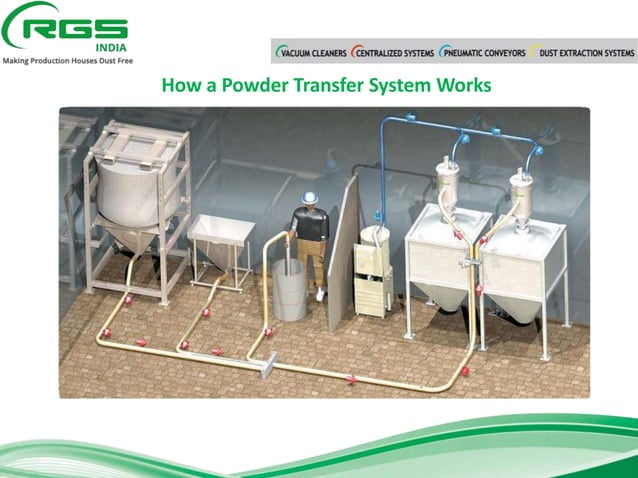 RGS
INDIA
Making Production Houses Dust Free

VACUUM CLEANERS CENTRALIZED SYSTEMS PNEUMATIC CONVEYORS DUST EXTRACTION SYSTEMS

How a Powder Transfer System Works